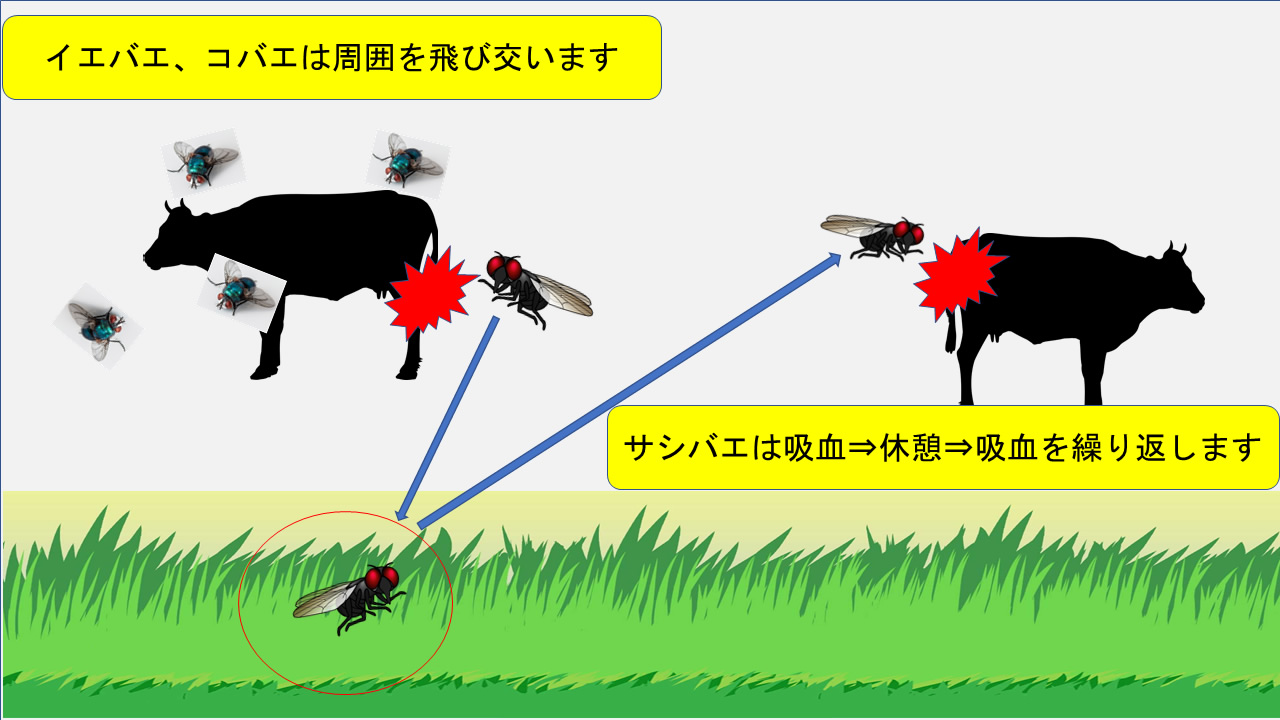 イエバエ、コバエは周囲を飛び交います

サシバエは吸血⇒休憩⇒吸血を繰り返します